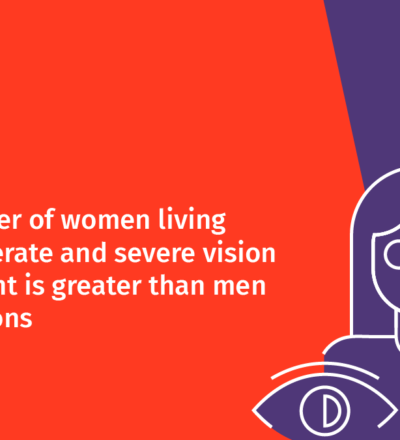 er of women living erate and severe vision nt is greater than men ons